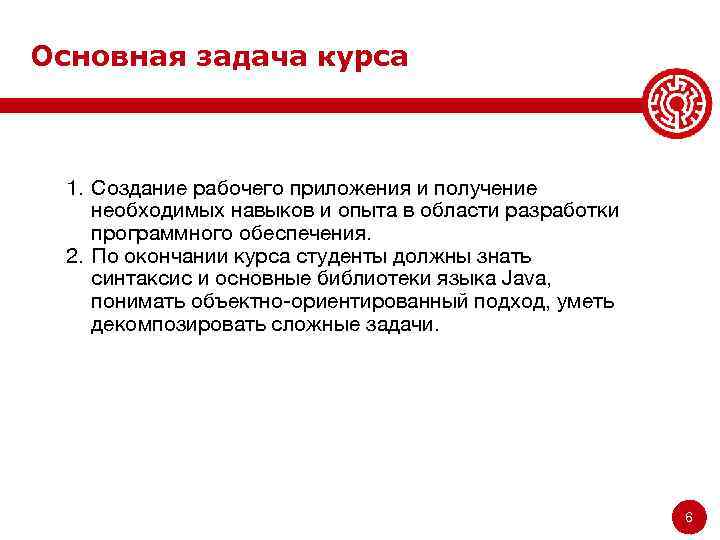 Основная задача курса

1. Создание рабочего приложения и получение необходимых навыков и опыта в области разработки программного обеспечения.
2. По окончании курса студенты должны знать синтаксис и основные библиотеки языка Java, понимать объектно-ориентированный подход, уметь декомпозировать сложные задачи.

6